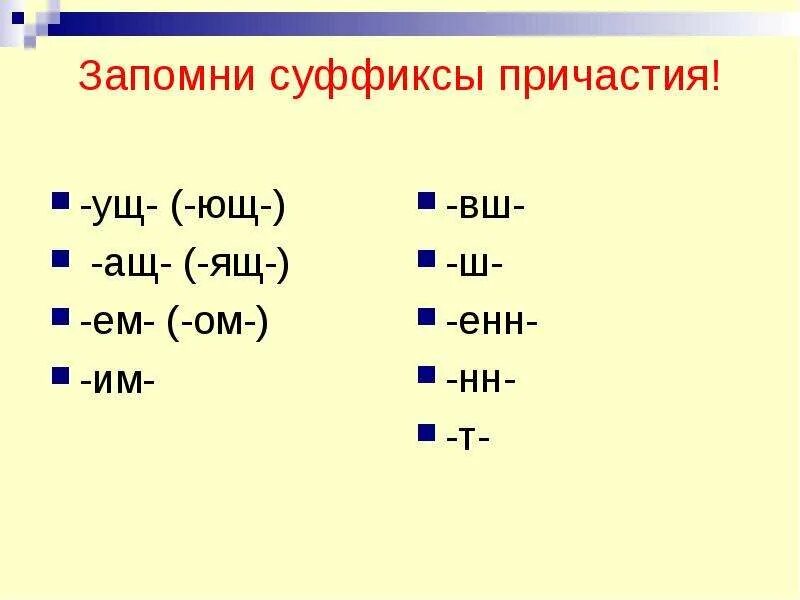 Запомни суффиксы причастия!

-ущ- (-ющ-)
-ащ- (-ящ-)
-ем- (-ом-)
-им-

-вш-
-ш-
-енн-
-нн-
-т-